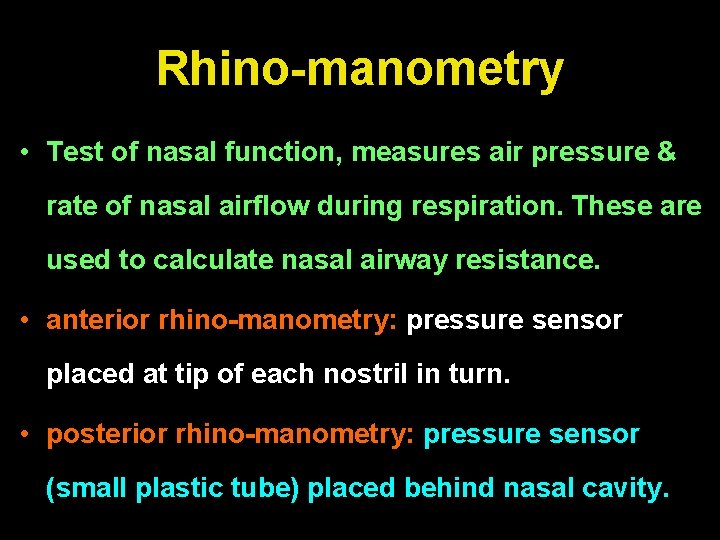 Rhino-manometry

• Test of nasal function, measures air pressure & rate of nasal airflow during respiration. These are used to calculate nasal airway resistance.

• anterior rhino-manometry: pressure sensor placed at tip of each nostril in turn.

• posterior rhino-manometry: pressure sensor (small plastic tube) placed behind nasal cavity.